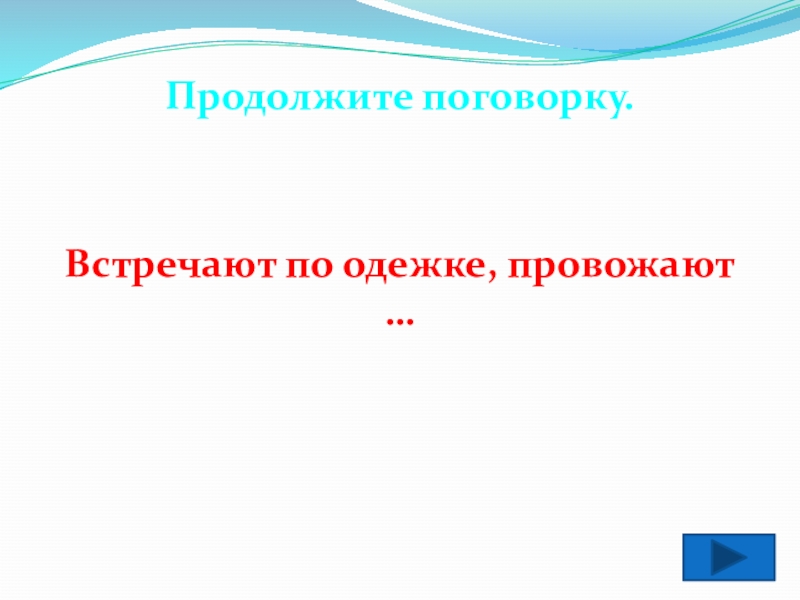 Продолжите поговорку.

Встречают по одежке, провожают …